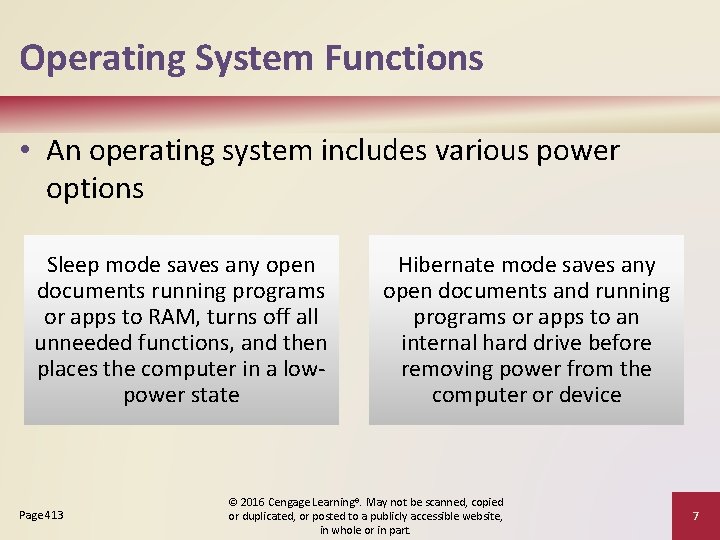 Operating System Functions

• An operating system includes various power options

Sleep mode saves any open documents running programs or apps to RAM, turns off all unneeded functions, and then places the computer in a low-power state

Hibernate mode saves any open documents and running programs or apps to an internal hard drive before removing power from the computer or device

Page 413

© 2016 Cengage Learning®. May not be scanned, copied or duplicated, or posted to a publicly accessible website, in whole or in part.

7